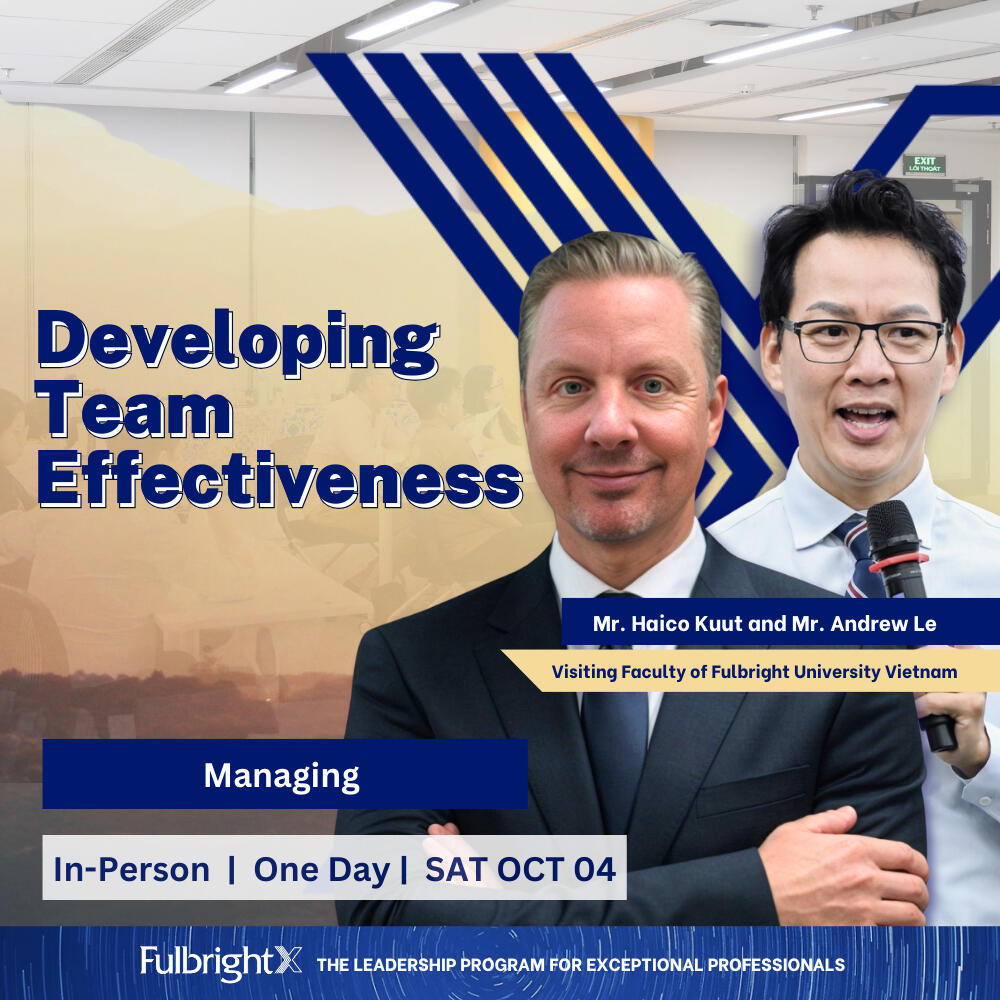 EXIT
LỐI THOÁT

Developing Team Effectiveness

Mr. Haico Kuut and Mr. Andrew Le

Visiting Faculty of Fulbright University Vietnam

Managing

In-Person | One Day | SAT OCT 04

FulbrightX THE LEADERSHIP PROGRAM FOR EXCEPTIONAL PROFESSIONALS